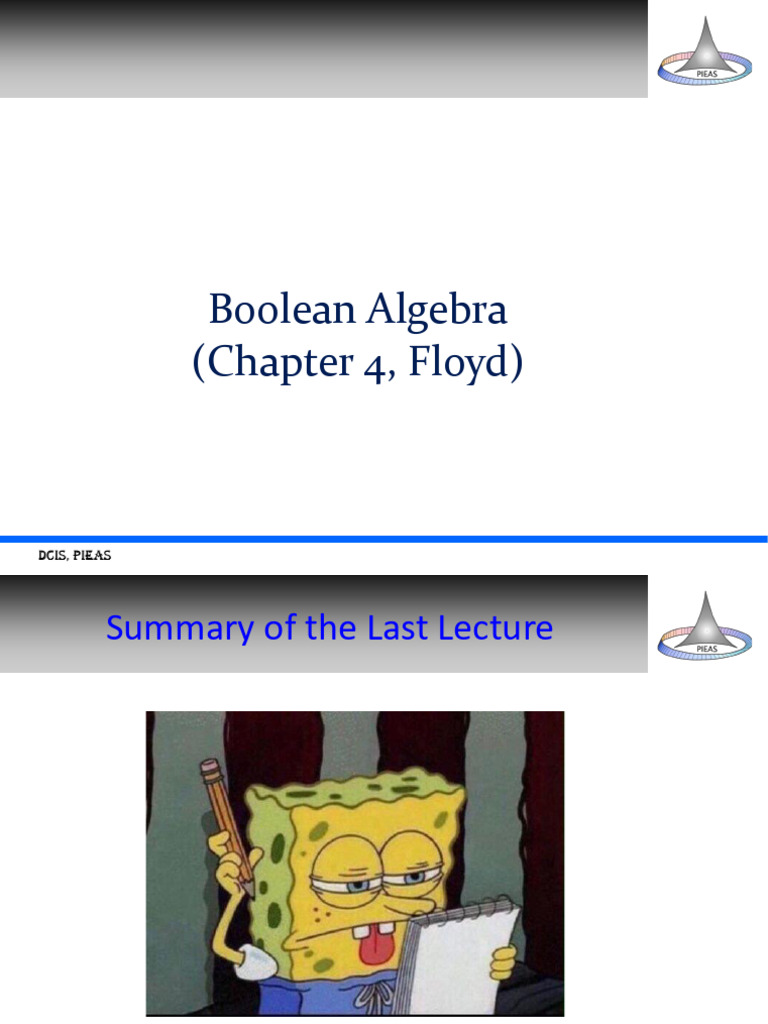 PIEAS

Boolean Algebra
(Chapter 4, Floyd)

DCIS, PIEAS

Summary of the Last Lecture

PIEAS